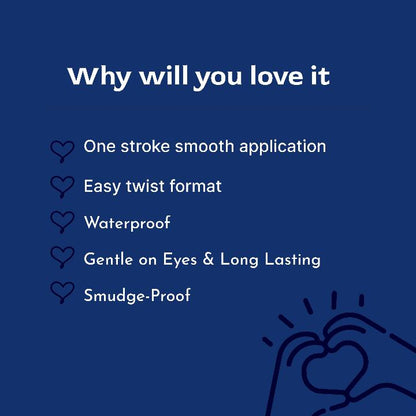 Why will you love it

One stroke smooth application

Easy twist format

Waterproof

Gentle on Eyes & Long Lasting

Smudge-Proof